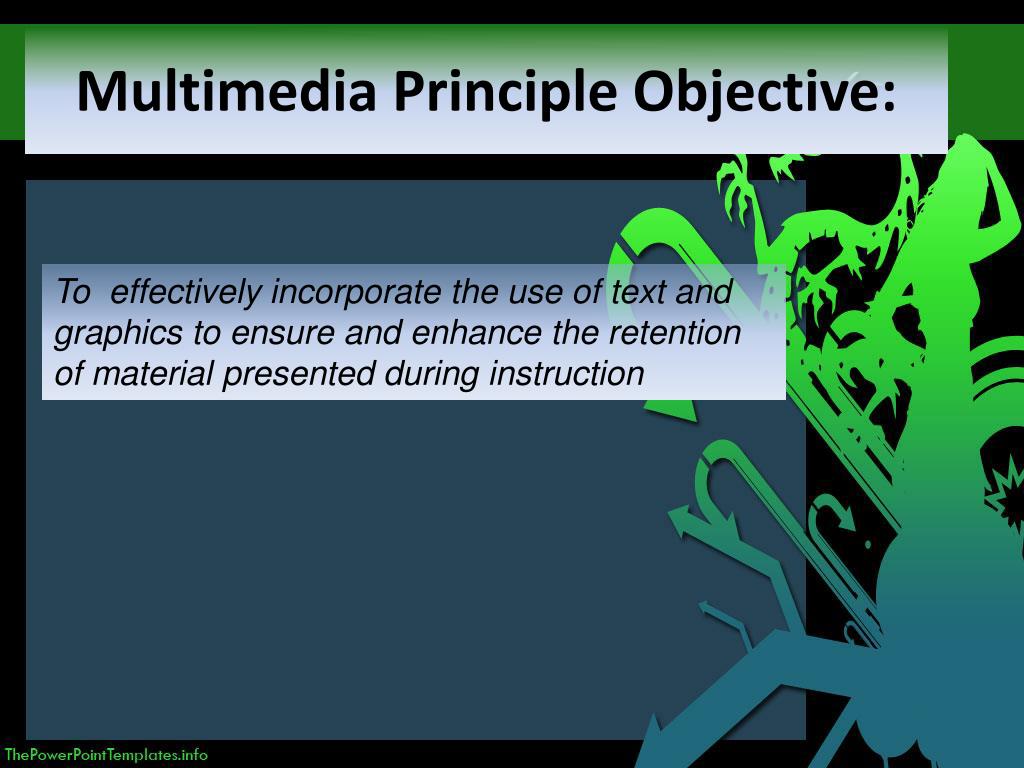 Multimedia Principle Objective:

To effectively incorporate the use of text and graphics to ensure and enhance the retention of material presented during instruction

ThePowerPointTemplates.info